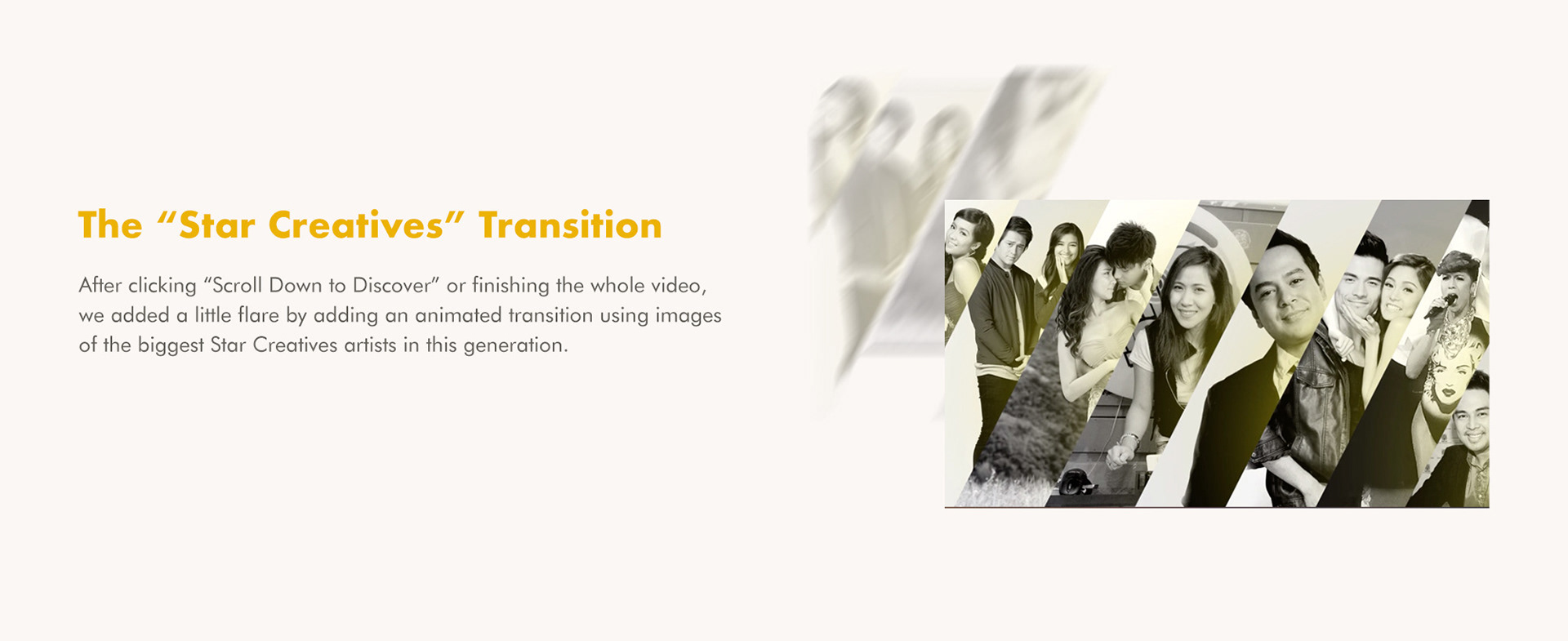 The “Star Creatives” Transition

After clicking “Scroll Down to Discover” or finishing the whole video, we added a little flare by adding an animated transition using images of the biggest Star Creatives artists in this generation.